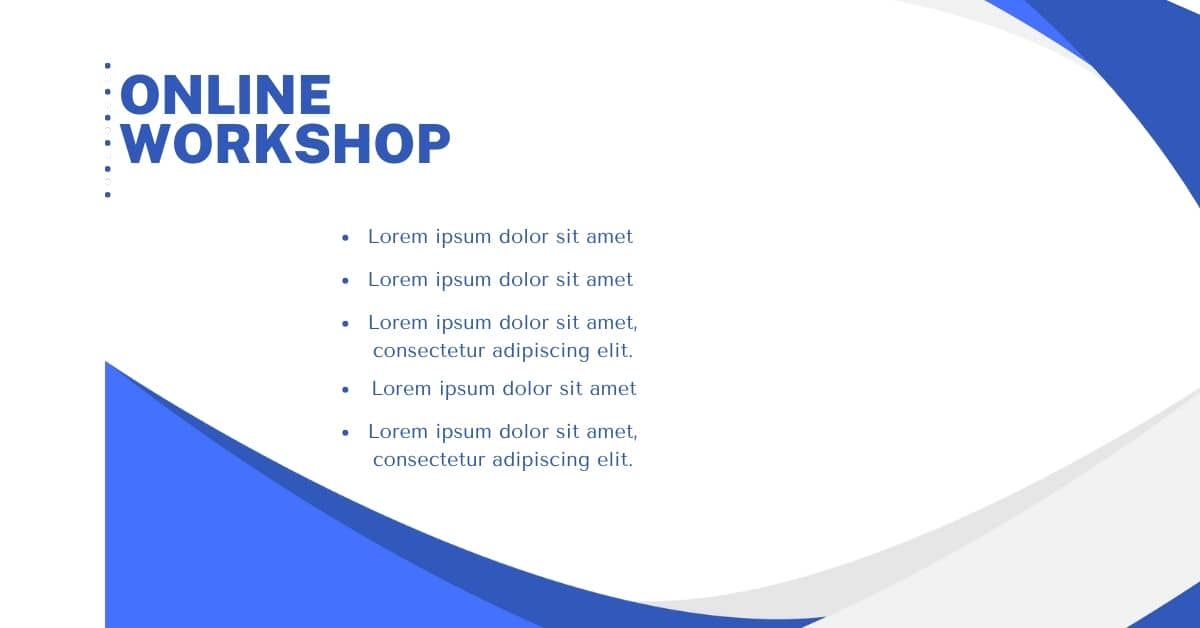 ONLINE WORKSHOP

- Lorem ipsum dolor sit amet
- Lorem ipsum dolor sit amet
- Lorem ipsum dolor sit amet, consectetur adipiscing elit.
- Lorem ipsum dolor sit amet
- Lorem ipsum dolor sit amet, consectetur adipiscing elit.